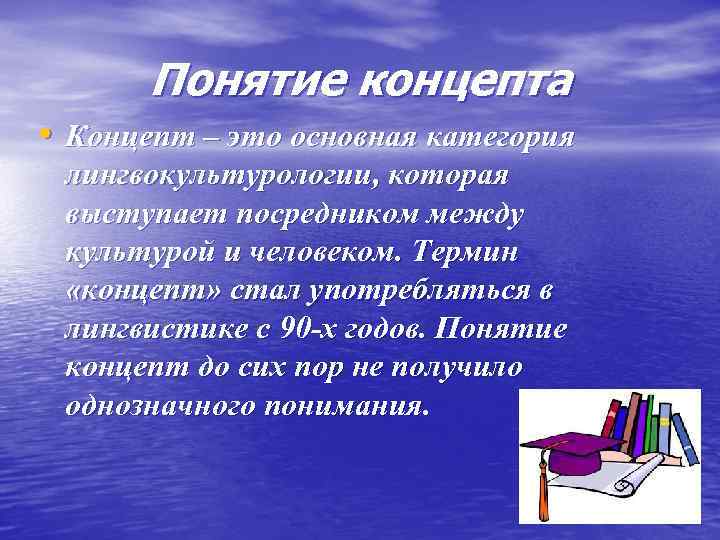 Понятие концепта

• Концепт – это основная категория лингвокультурологии, которая выступает посредником между культурой и человеком. Термин «концепт» стал употребляться в лингвистике с 90-х годов. Понятие концепт до сих пор не получило однозначного понимания.